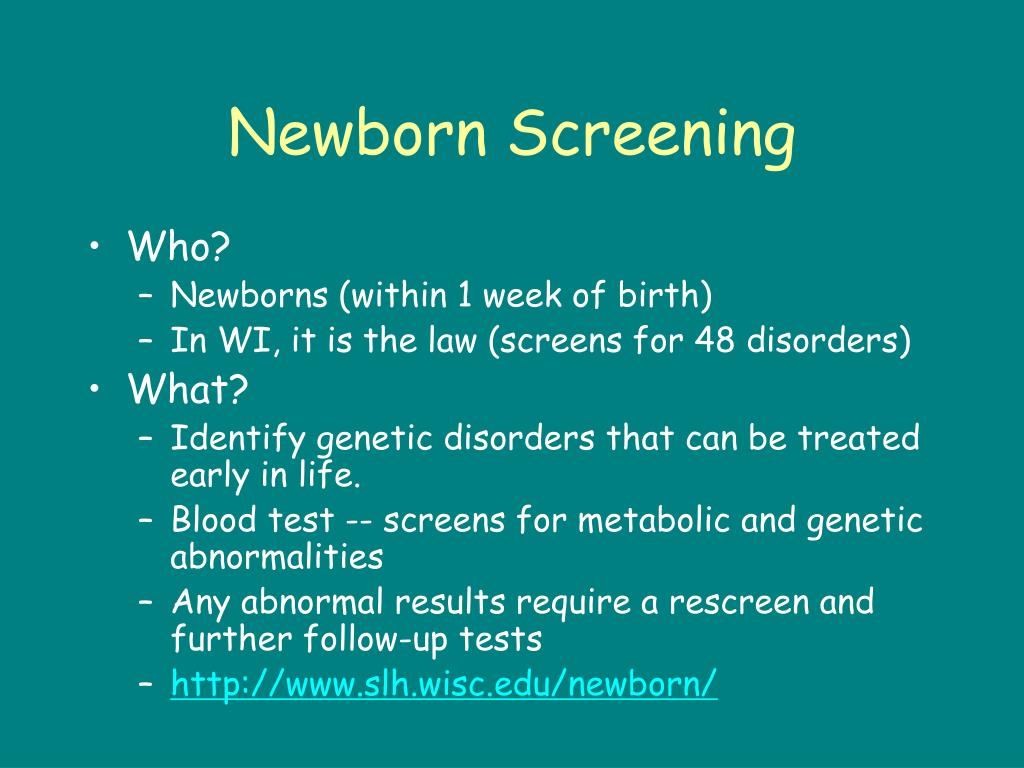 Newborn Screening

• Who?
– Newborns (within 1 week of birth)
– In WI, it is the law (screens for 48 disorders)
• What?
– Identify genetic disorders that can be treated early in life.
– Blood test -- screens for metabolic and genetic abnormalities
– Any abnormal results require a rescreen and further follow-up tests
– http://www.slh.wisc.edu/newborn/